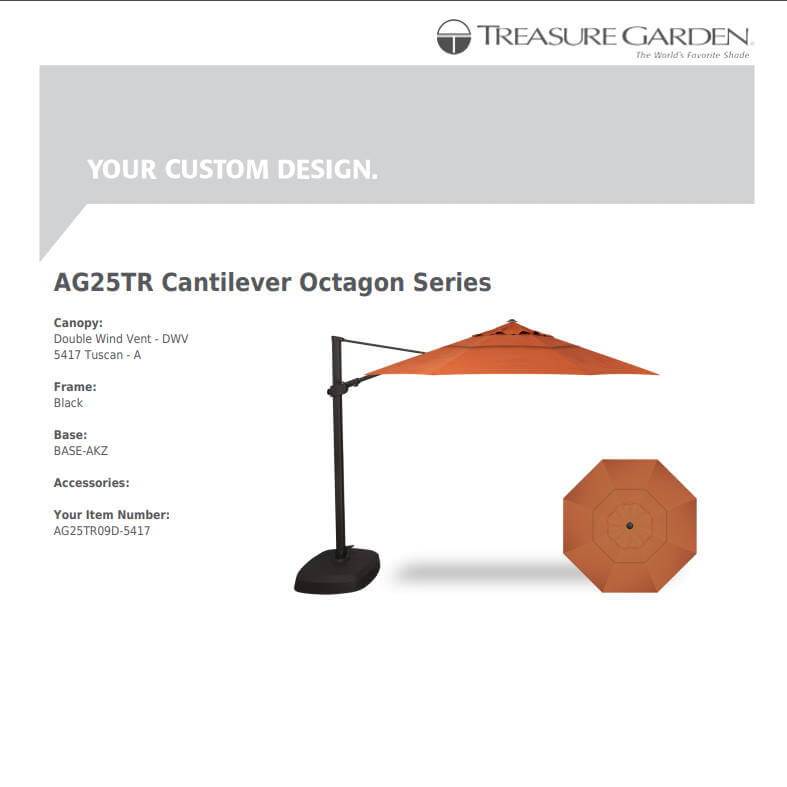 TREASURE GARDEN
The World's Favorite Shade

YOUR CUSTOM DESIGN.

AG25TR Cantilever Octagon Series

Canopy:
Double Wind Vent - DWV
5417 Tuscan - A

Frame:
Black

Base:
BASE-AKZ

Accessories:

Your Item Number:
AG25TR09D-5417